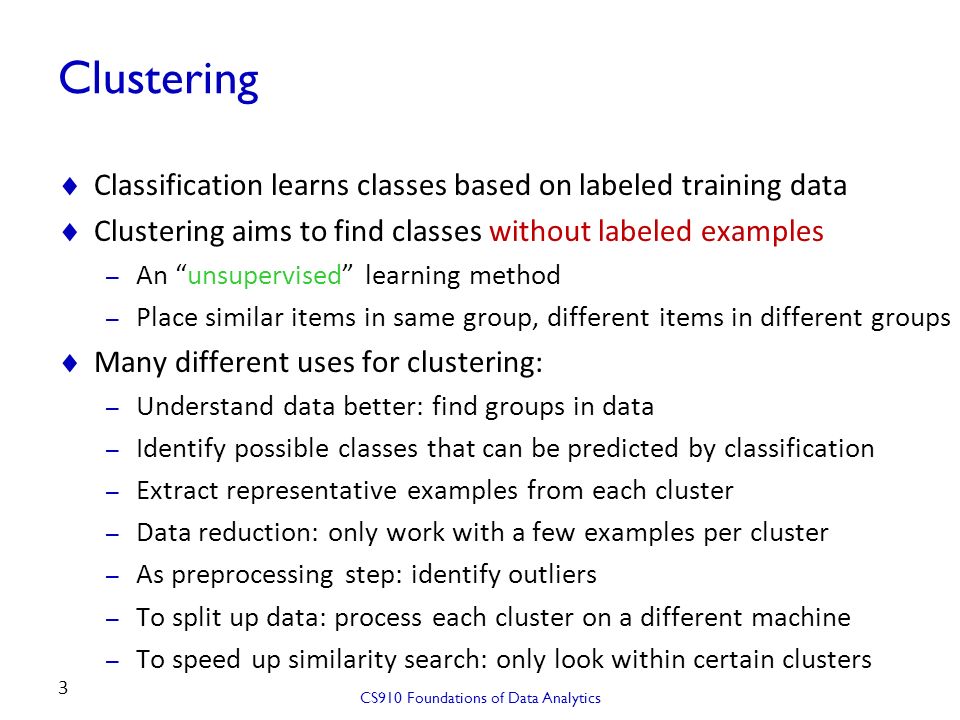 Clustering

♦ Classification learns classes based on labeled training data

♦ Clustering aims to find classes without labeled examples

– An “unsupervised” learning method

– Place similar items in same group, different items in different groups

♦ Many different uses for clustering:

– Understand data better: find groups in data

– Identify possible classes that can be predicted by classification

– Extract representative examples from each cluster

– Data reduction: only work with a few examples per cluster

– As preprocessing step: identify outliers

– To split up data: process each cluster on a different machine

– To speed up similarity search: only look within certain clusters

3

CS910 Foundations of Data Analytics